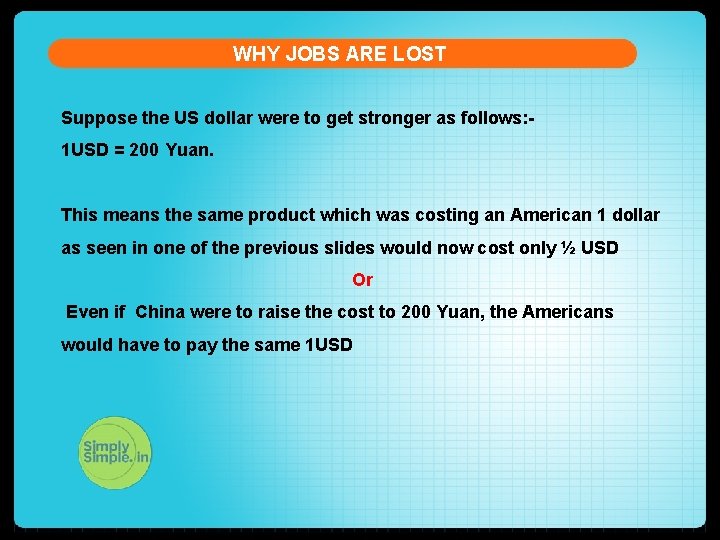 WHY JOBS ARE LOST

Suppose the US dollar were to get stronger as follows:-
1USD = 200 Yuan.

This means the same product which was costing an American 1 dollar as seen in one of the previous slides would now cost only ½ USD

Or

Even if China were to raise the cost to 200 Yuan, the Americans would have to pay the same 1USD

Simply Simple.in